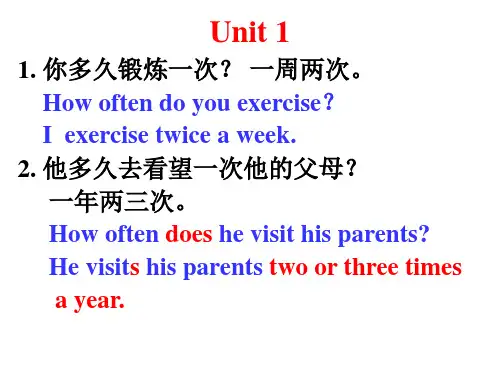 Unit 1

1. 你多久锻炼一次？ 一周两次。

How often do you exercise？

I exercise twice a week.

2. 他多久去看望一次他的父母？

一年两三次。

How often does he visit his parents?

He visits his parents two or three times a year.